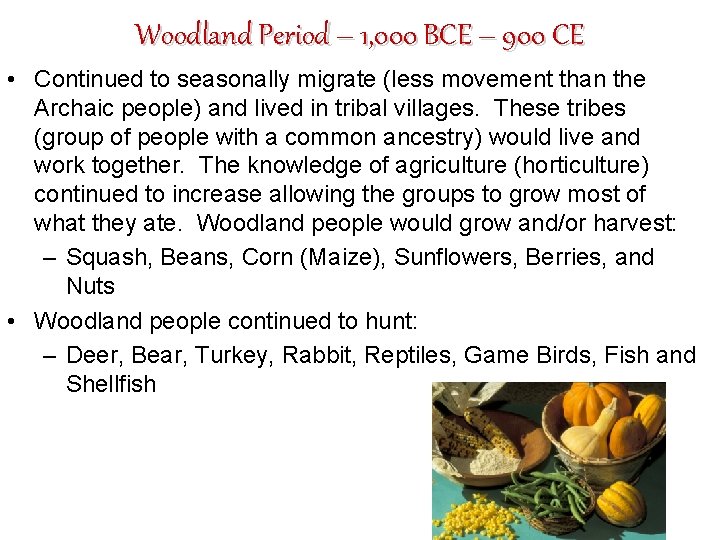 Woodland Period – 1,000 BCE – 900 CE

• Continued to seasonally migrate (less movement than the Archaic people) and lived in tribal villages. These tribes (group of people with a common ancestry) would live and work together. The knowledge of agriculture (horticulture) continued to increase allowing the groups to grow most of what they ate. Woodland people would grow and/or harvest:
– Squash, Beans, Corn (Maize), Sunflowers, Berries, and Nuts
• Woodland people continued to hunt:
– Deer, Bear, Turkey, Rabbit, Reptiles, Game Birds, Fish and Shellfish